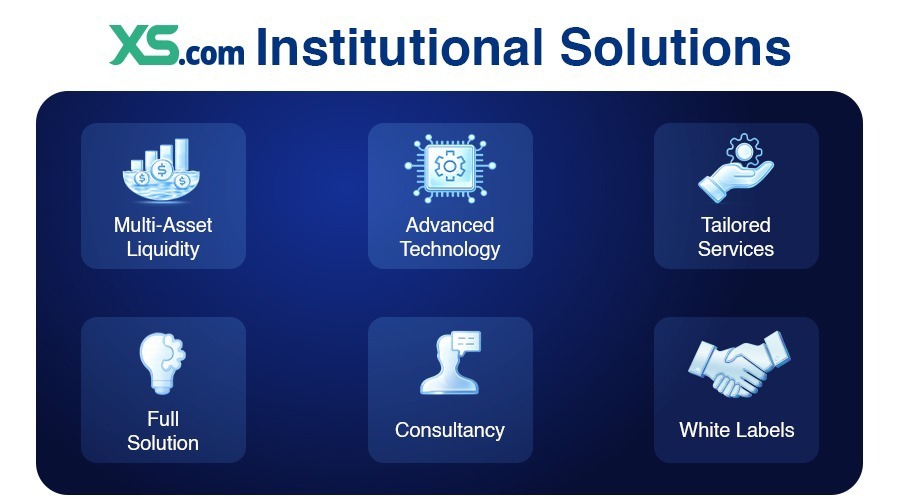 XS.com Institutional Solutions

Multi-Asset Liquidity

Advanced Technology

Tailored Services

Full Solution

Consultancy

White Labels